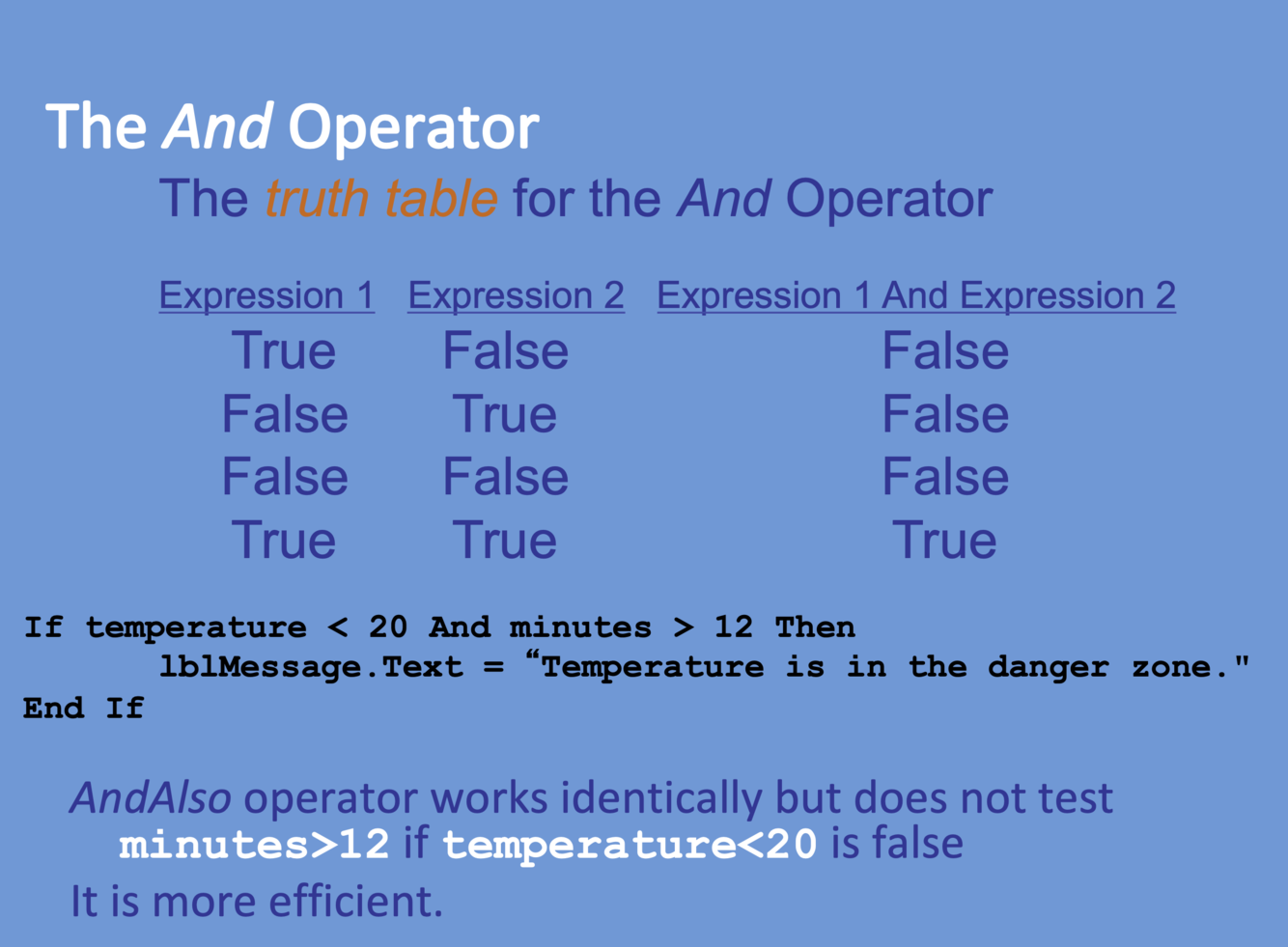 The And Operator

The truth table for the And Operator

| Expression 1 | Expression 2 | Expression 1 And Expression 2 |
|---|---|---|
| True | False | False |
| False | True | False |
| False | False | False |
| True | True | True |

If temperature < 20 And minutes > 12 Then
lblMessage.Text = “Temperature is in the danger zone."
End If

AndAlso operator works identically but does not test minutes>12 if temperature<20 is false

It is more efficient.